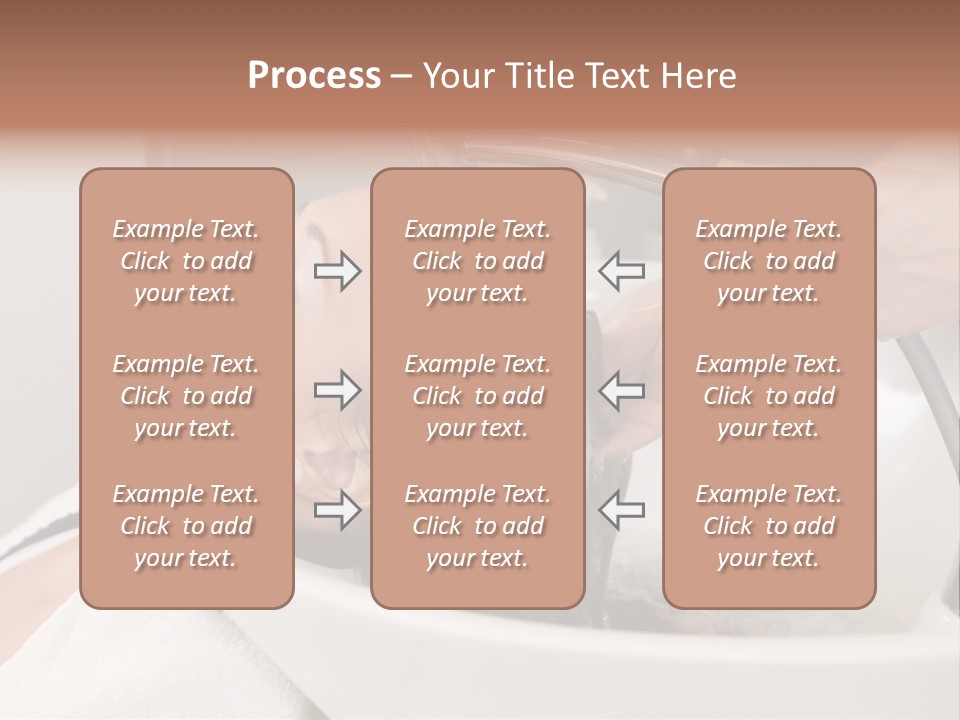 Process – Your Title Text Here

Example Text. Click to add your text.

Example Text. Click to add your text.

Example Text. Click to add your text.

Example Text. Click to add your text.

Example Text. Click to add your text.

Example Text. Click to add your text.

Example Text. Click to add your text.

Example Text. Click to add your text.

Example Text. Click to add your text.